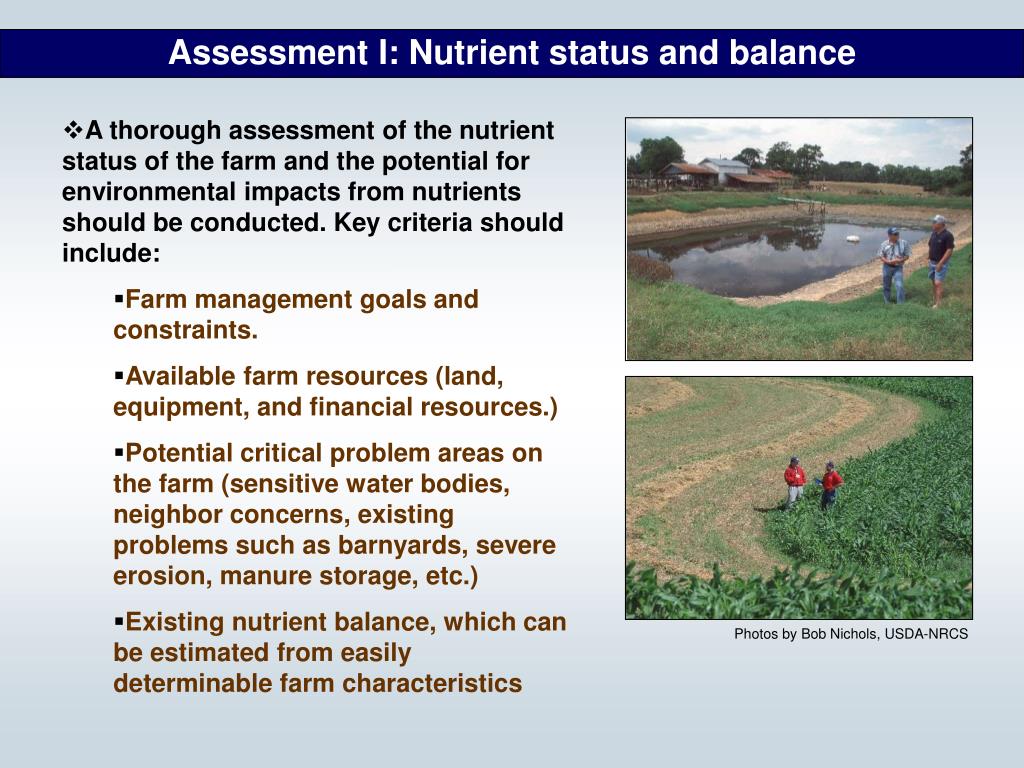 Assessment I: Nutrient status and balance

❖A thorough assessment of the nutrient status of the farm and the potential for environmental impacts from nutrients should be conducted. Key criteria should include:

▪Farm management goals and constraints.

▪Available farm resources (land, equipment, and financial resources.)

▪Potential critical problem areas on the farm (sensitive water bodies, neighbor concerns, existing problems such as barnyards, severe erosion, manure storage, etc.)

▪Existing nutrient balance, which can be estimated from easily determinable farm characteristics

Photos by Bob Nichols, USDA-NRCS